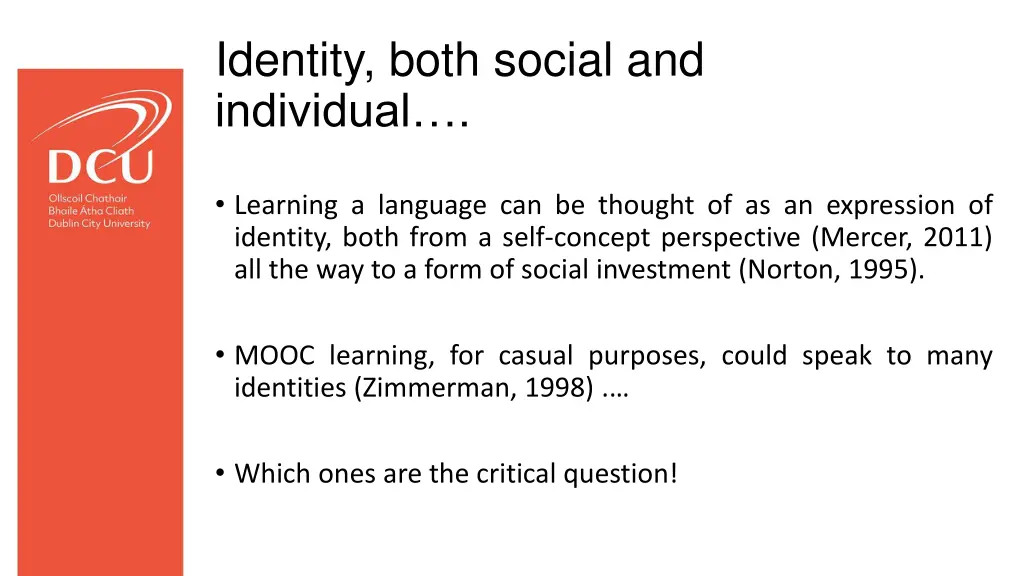 DCU
Ollscoil Chathair Bhaile Átha Cliath
Dublin City University

Identity, both social and individual….

• Learning a language can be thought of as an expression of identity, both from a self-concept perspective (Mercer, 2011) all the way to a form of social investment (Norton, 1995).

• MOOC learning, for casual purposes, could speak to many identities (Zimmerman, 1998) .…

• Which ones are the critical question!